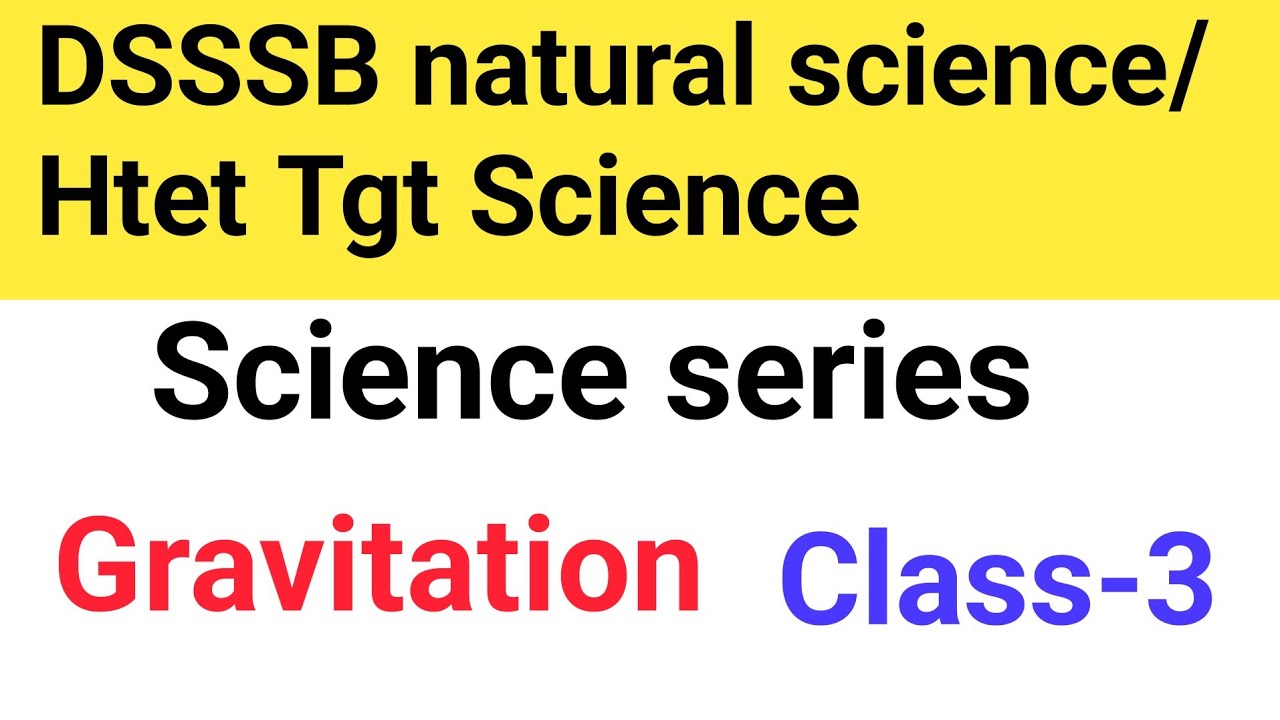 DSSSB natural science/
Htet Tgt Science

Science series

Gravitation Class-3